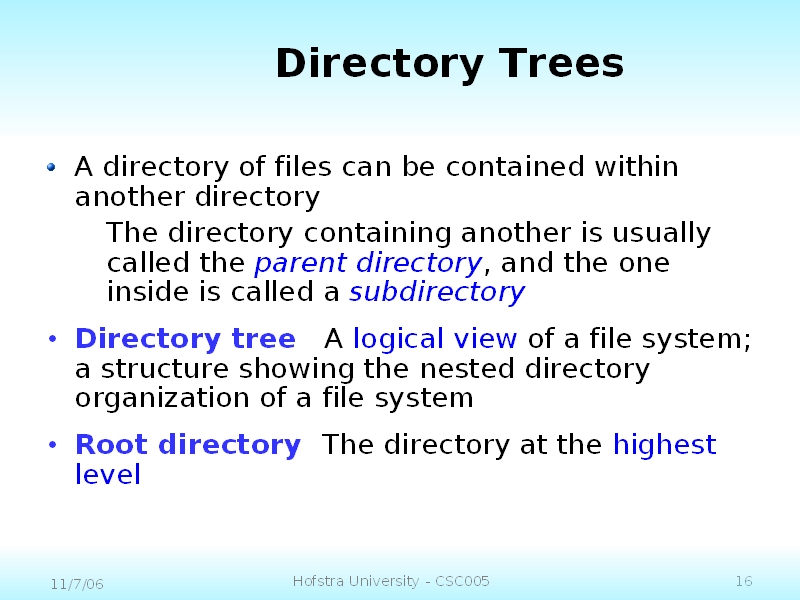 Directory Trees

• A directory of files can be contained within another directory

The directory containing another is usually called the parent directory, and the one inside is called a subdirectory

• Directory tree A logical view of a file system; a structure showing the nested directory organization of a file system

• Root directory The directory at the highest level

11/7/06

Hofstra University - CSC005

16